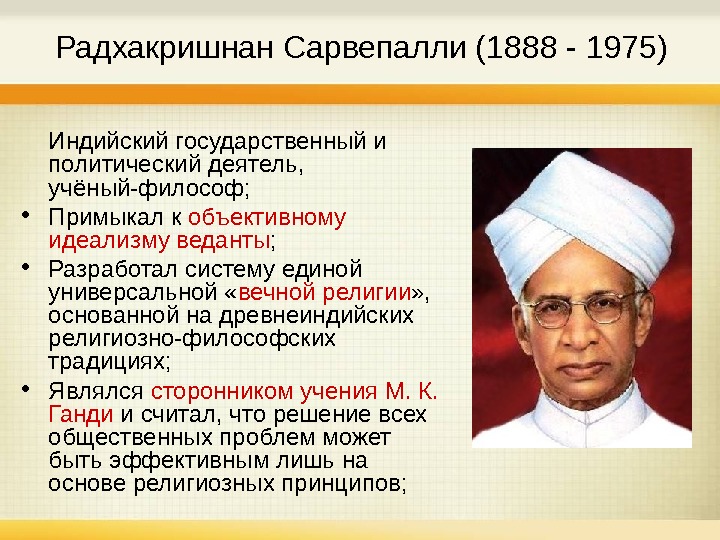 Радхакришнан Сарвепалли (1888 - 1975)

Индийский государственный и политический деятель, учёный-философ;

• Примыкал к объективному идеализму веданты;

• Разработал систему единой универсальной «вечной религии», основанной на древнеиндийских религиозно-философских традициях;

• Являлся сторонником учения М. К. Ганди и считал, что решение всех общественных проблем может быть эффективным лишь на основе религиозных принципов;